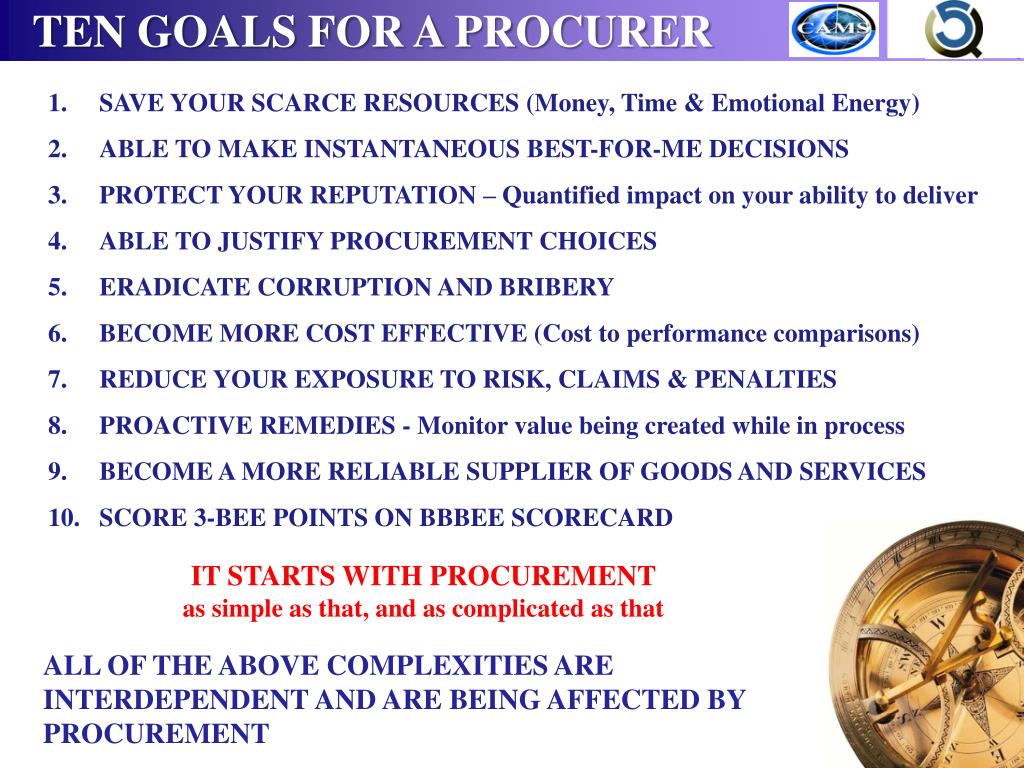 TEN GOALS FOR A PROCURER

CAMS

1. SAVE YOUR SCARCE RESOURCES (Money, Time & Emotional Energy)
2. ABLE TO MAKE INSTANTANEOUS BEST-FOR-ME DECISIONS
3. PROTECT YOUR REPUTATION – Quantified impact on your ability to deliver
4. ABLE TO JUSTIFY PROCUREMENT CHOICES
5. ERADICATE CORRUPTION AND BRIBERY
6. BECOME MORE COST EFFECTIVE (Cost to performance comparisons)
7. REDUCE YOUR EXPOSURE TO RISK, CLAIMS & PENALTIES
8. PROACTIVE REMEDIES - Monitor value being created while in process
9. BECOME A MORE RELIABLE SUPPLIER OF GOODS AND SERVICES
10. SCORE 3-BEE POINTS ON BBBEE SCORECARD

IT STARTS WITH PROCUREMENT
as simple as that, and as complicated as that

ALL OF THE ABOVE COMPLEXITIES ARE INTERDEPENDENT AND ARE BEING AFFECTED BY PROCUREMENT